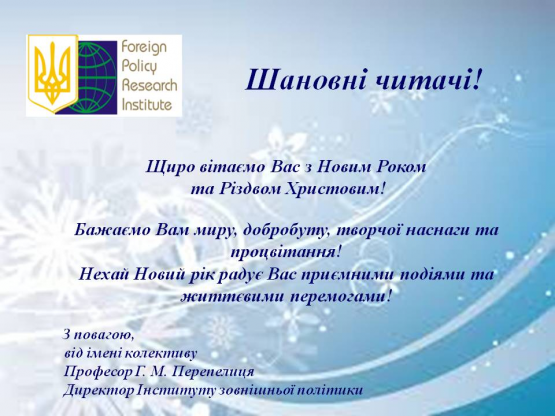 Foreign Policy Research Institute

Шановні читачі!

Щиро вітаємо Вас з Новим Роком та Різдвом Христовим!

Бажаємо Вам миру, добробуту, творчої наснаги та процвітання!
Нехай Новий рік радує Вас приємними подіями та життєвими перемогами!

З повагою,
від імені колективу
Професор Г. М. Перепелиця
Директор Інституту зовнішньої політики